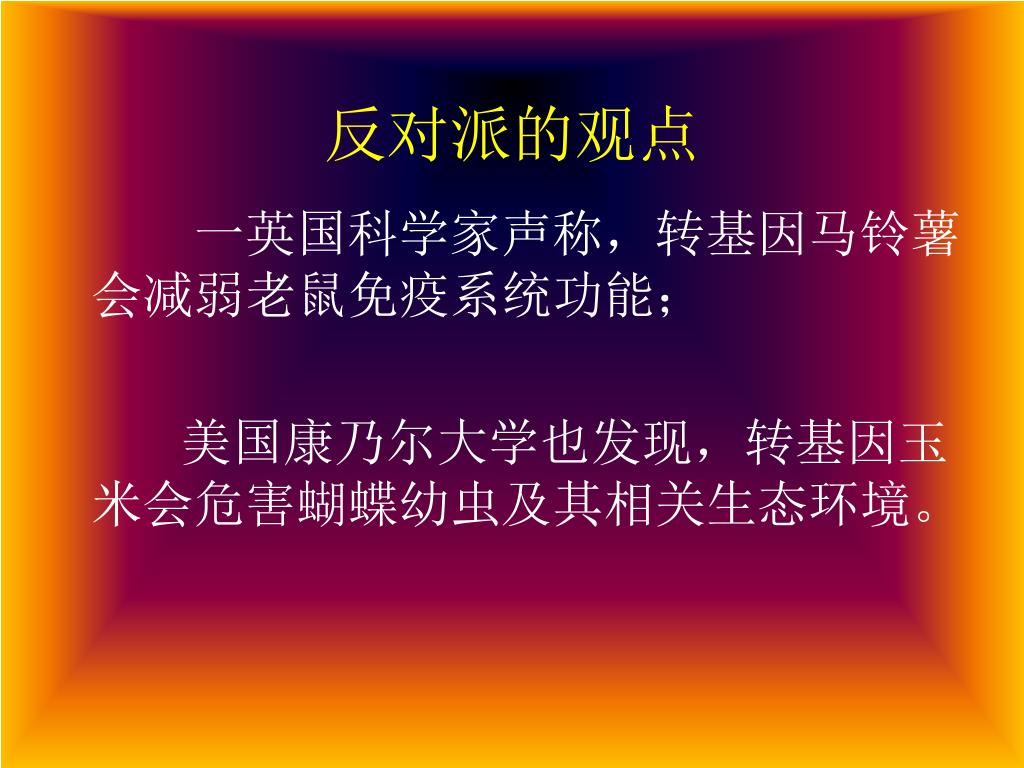 反对派的观点

一英国科学家声称，转基因马铃薯会减弱老鼠免疫系统功能；

美国康乃尔大学也发现，转基因玉米会危害蝴蝶幼虫及其相关生态环境。